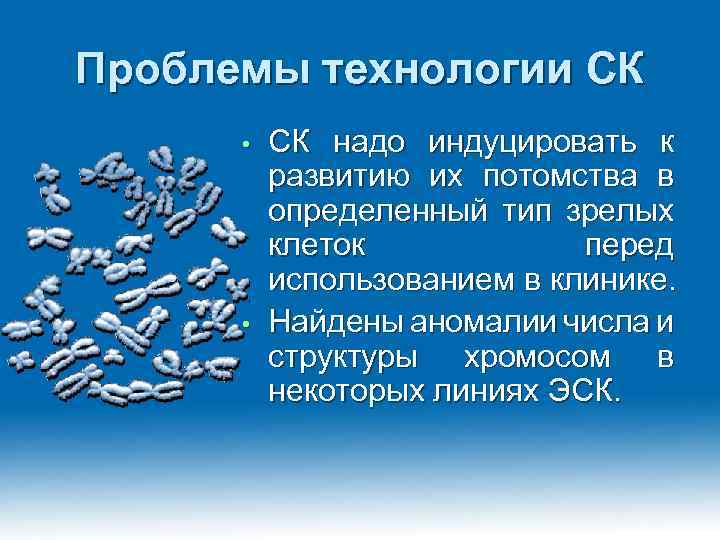 Проблемы технологии СК

• СК надо индуцировать к развитию их потомства в определенный тип зрелых клеток перед использованием в клинике.

• Найдены аномалии числа и структуры хромосом в некоторых линиях ЭСК.